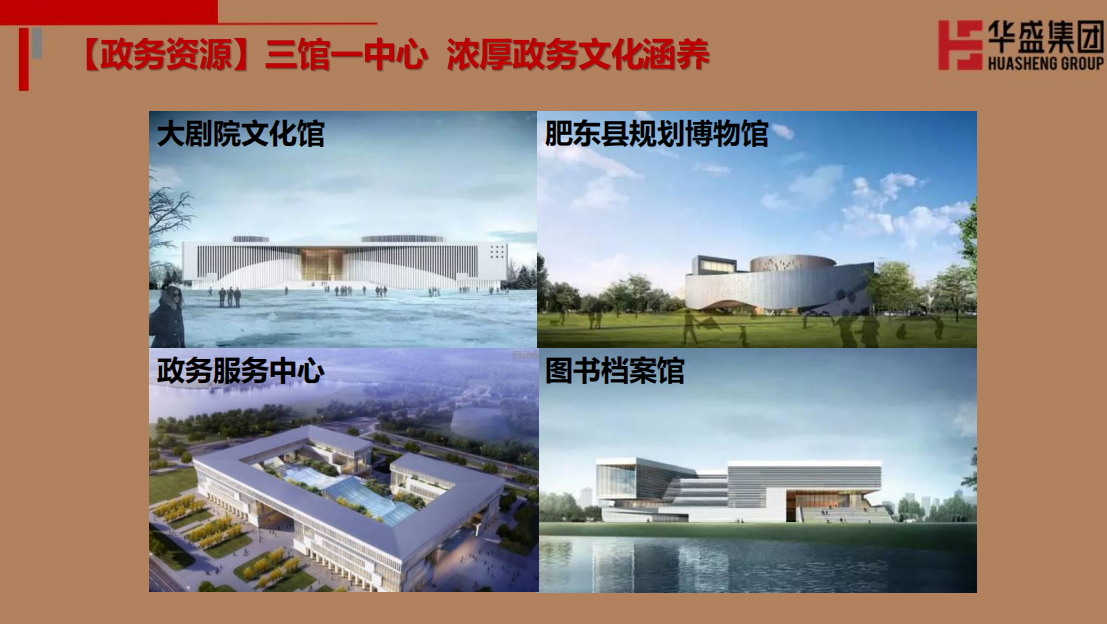 【政务资源】三馆一中心 浓厚政务文化涵养

华盛集团
HUASHENG GROUP

大剧院文化馆

肥东县规划博物馆

政务服务中心

图书档案馆